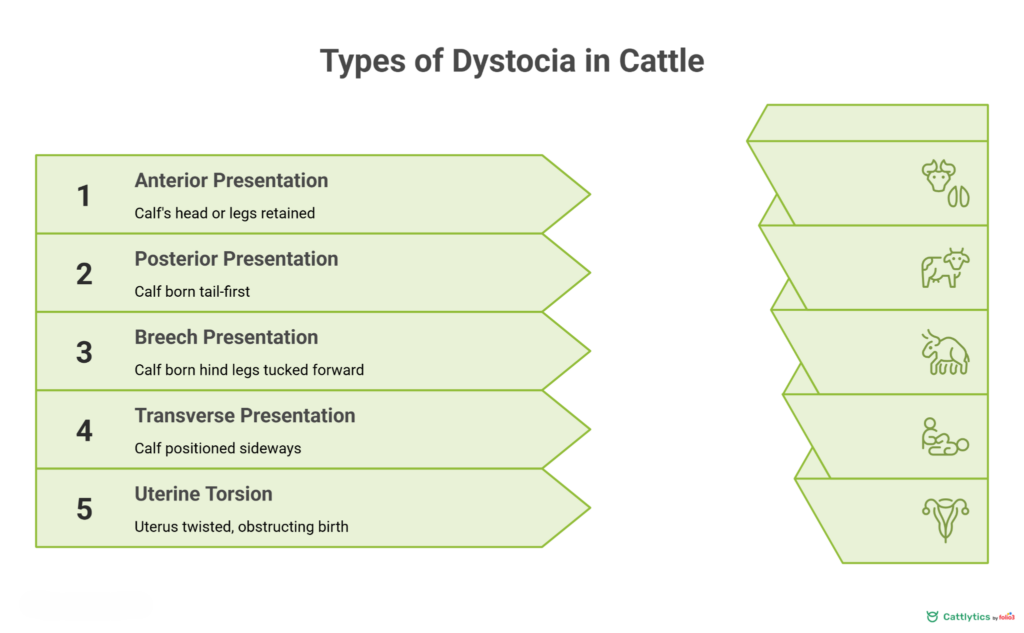 Types of Dystocia in Cattle

1 Anterior Presentation
Calf's head or legs retained

2 Posterior Presentation
Calf born tail-first

3 Breech Presentation
Calf born hind legs tucked forward

4 Transverse Presentation
Calf positioned sideways

5 Uterine Torsion
Uterus twisted, obstructing birth

Cattlytics by folio3